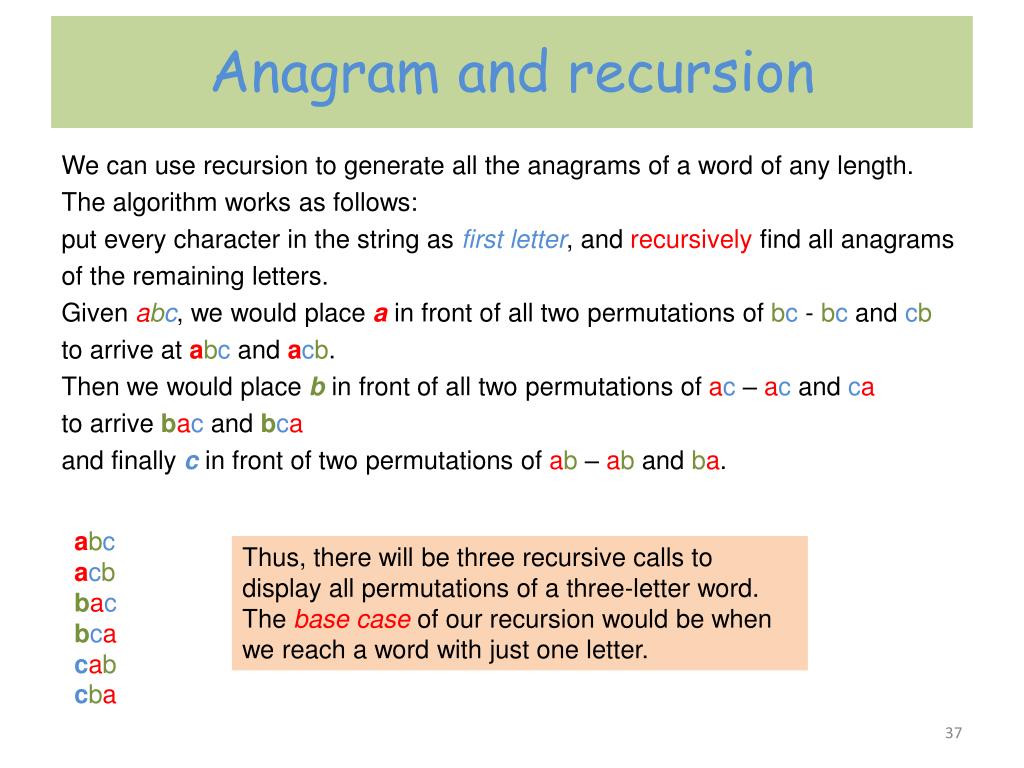 Anagram and recursion

We can use recursion to generate all the anagrams of a word of any length.
The algorithm works as follows:
put every character in the string as first letter, and recursively find all anagrams of the remaining letters.
Given abc, we would place a in front of all two permutations of bc - bc and cb to arrive at abc and acb.
Then we would place b in front of all two permutations of ac – ac and ca to arrive bac and bca
and finally c in front of two permutations of ab – ab and ba.

abc
acb
bac
bca
cab
cba

Thus, there will be three recursive calls to display all permutations of a three-letter word. The base case of our recursion would be when we reach a word with just one letter.

37